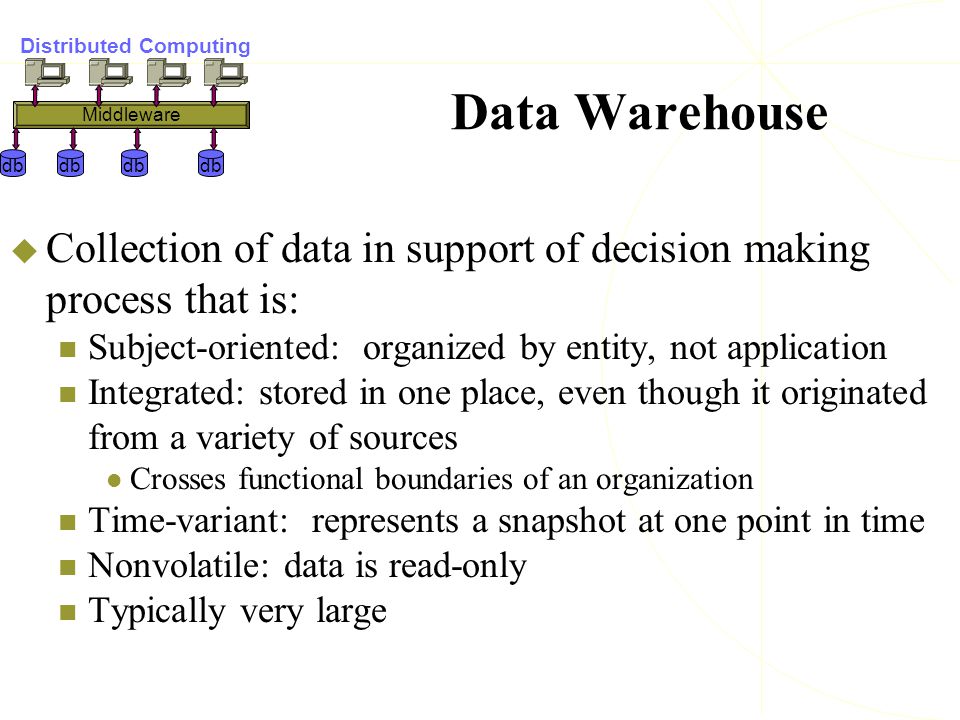 Distributed Computing

Middleware

db db db db

Data Warehouse

Collection of data in support of decision making process that is:

Subject-oriented: organized by entity, not application

Integrated: stored in one place, even though it originated from a variety of sources

Crosses functional boundaries of an organization

Time-variant: represents a snapshot at one point in time

Nonvolatile: data is read-only

Typically very large